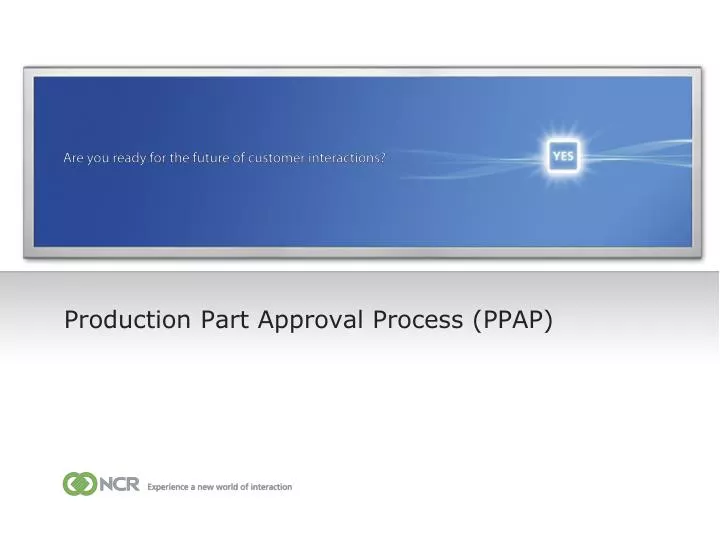 Are you ready for the future of customer interactions?

YES

Production Part Approval Process (PPAP)

NCR Experience a new world of interaction